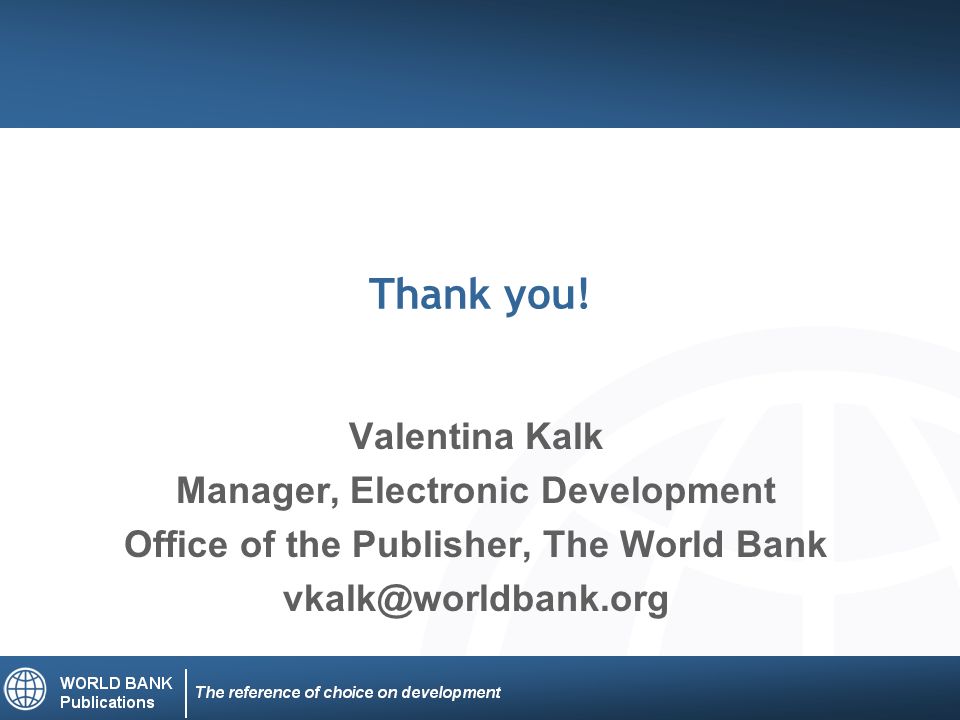 Thank you!

Valentina Kalk
Manager, Electronic Development
Office of the Publisher, The World Bank
vkalk@worldbank.org

WORLD BANK
Publications

The reference of choice on development